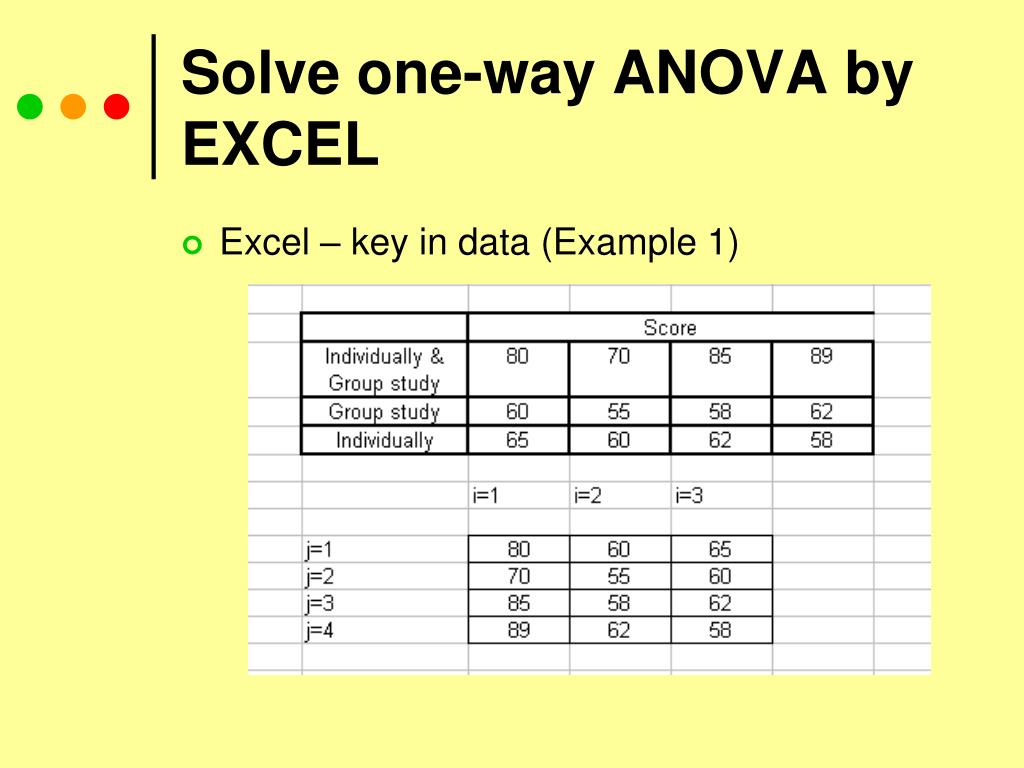 Solve one-way ANOVA by EXCEL

Excel – key in data (Example 1)

| | Score | | | |
|---|---|---|---|---|
| Individually & Group study | 80 | 70 | 85 | 89 |
| Group study | 60 | 55 | 58 | 62 |
| Individually | 65 | 60 | 62 | 58 |

| | i=1 | i=2 | i=3 |
|---|---|---|---|
| j=1 | 80 | 60 | 65 |
| j=2 | 70 | 55 | 60 |
| j=3 | 85 | 58 | 62 |
| j=4 | 89 | 62 | 58 |